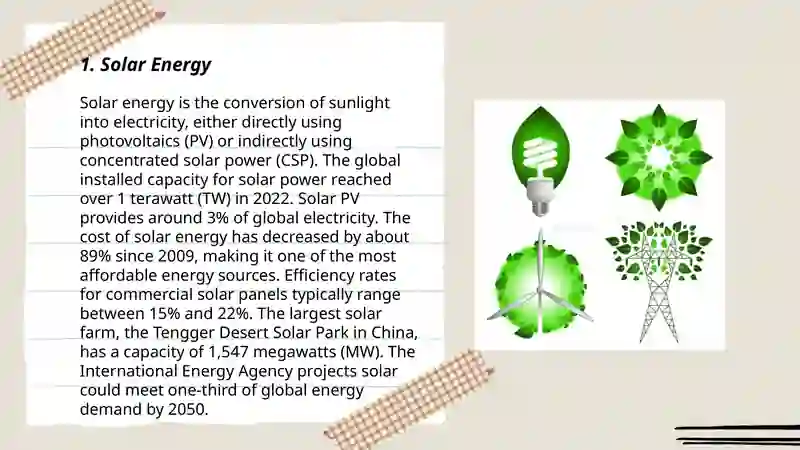 1. Solar Energy

Solar energy is the conversion of sunlight into electricity, either directly using photovoltaics (PV) or indirectly using concentrated solar power (CSP). The global installed capacity for solar power reached over 1 terawatt (TW) in 2022. Solar PV provides around 3% of global electricity. The cost of solar energy has decreased by about 89% since 2009, making it one of the most affordable energy sources. Efficiency rates for commercial solar panels typically range between 15% and 22%. The largest solar farm, the Tengger Desert Solar Park in China, has a capacity of 1,547 megawatts (MW). The International Energy Agency projects solar could meet one-third of global energy demand by 2050.